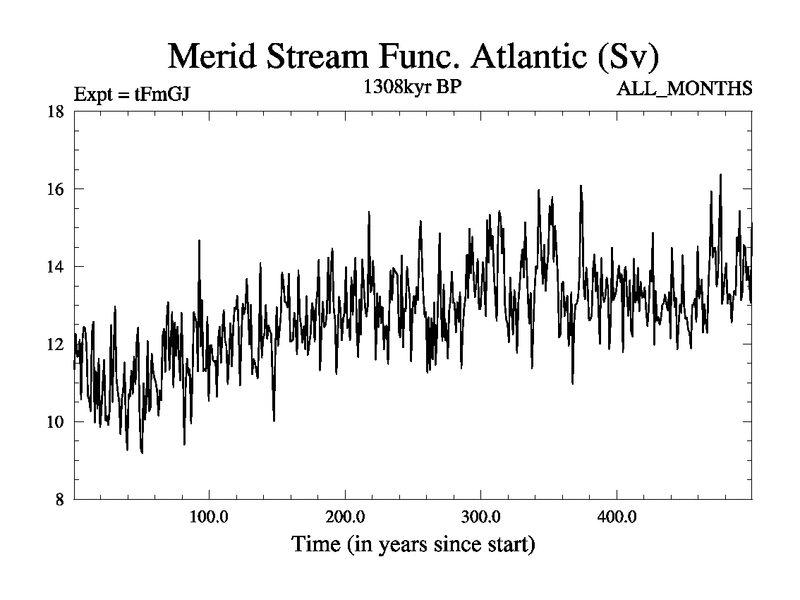 Merid Stream Func. Atlantic (Sv)

Expt = tFmGJ

1308kyr BP

ALL_MONTHS

18
16
14
12
10
8

100.0
200.0
300.0
400.0

Time (in years since start)